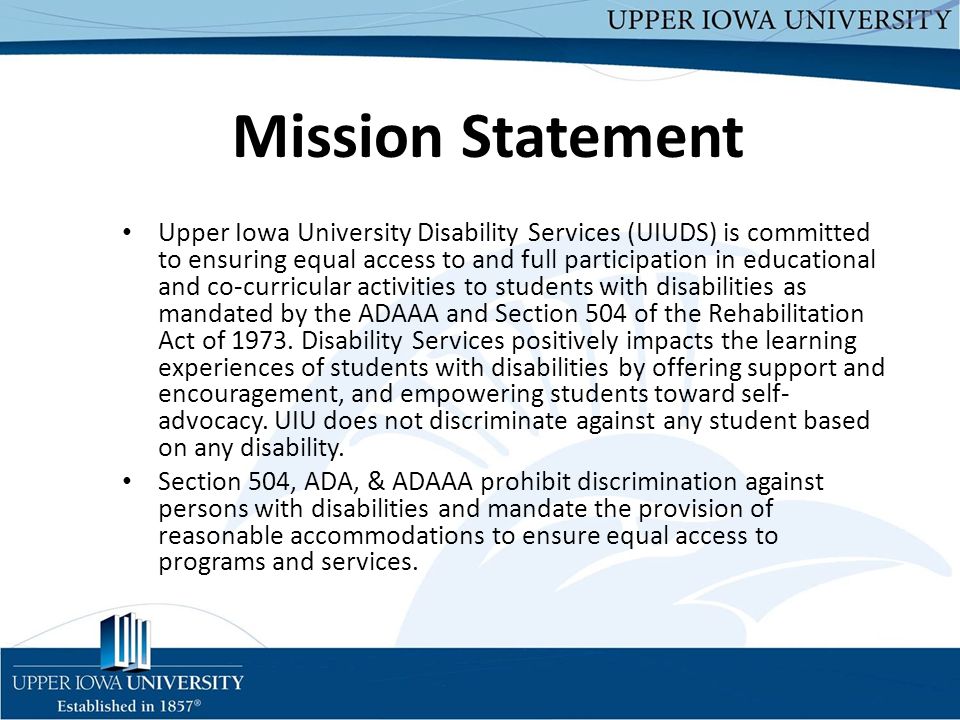 UPPER IOWA UNIVERSITY

Mission Statement

• Upper Iowa University Disability Services (UIUDS) is committed to ensuring equal access to and full participation in educational and co-curricular activities to students with disabilities as mandated by the ADAAA and Section 504 of the Rehabilitation Act of 1973. Disability Services positively impacts the learning experiences of students with disabilities by offering support and encouragement, and empowering students toward self-advocacy. UIU does not discriminate against any student based on any disability.

• Section 504, ADA, & ADAAA prohibit discrimination against persons with disabilities and mandate the provision of reasonable accommodations to ensure equal access to programs and services.

UPPER IOWA UNIVERSITY
Established in 1857®